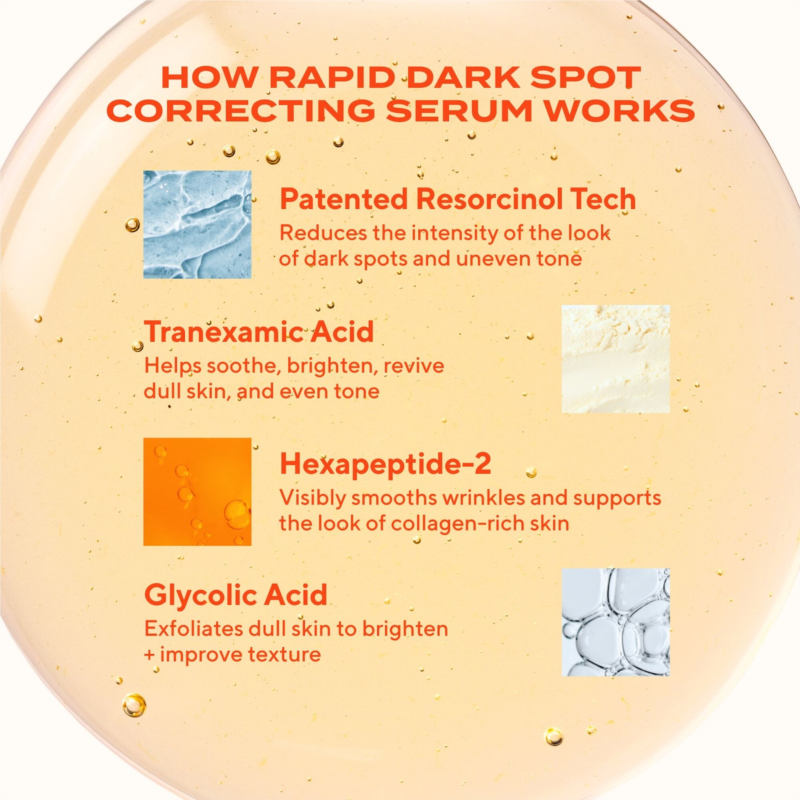 HOW RAPID DARK SPOT CORRECTING SERUM WORKS

Patented Resorcinol Tech
Reduces the intensity of the look of dark spots and uneven tone

Tranexamic Acid
Helps soothe, brighten, revive dull skin, and even tone

Hexapeptide-2
Visibly smooths wrinkles and supports the look of collagen-rich skin

Glycolic Acid
Exfoliates dull skin to brighten + improve texture